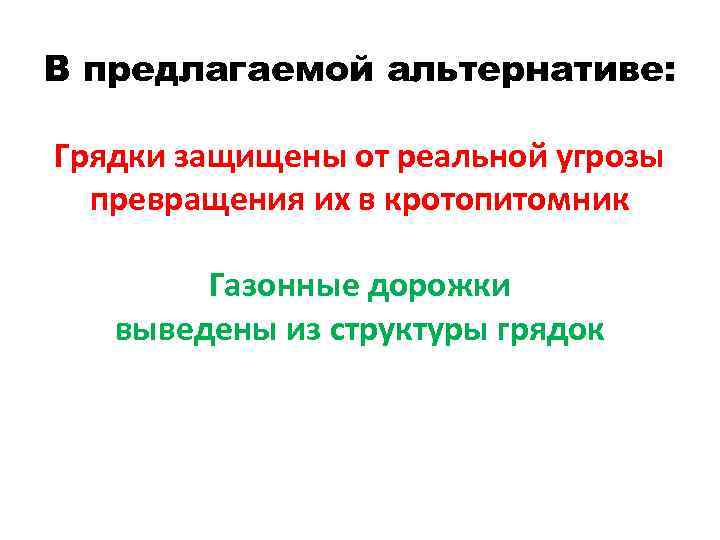 В предлагаемой альтернативе:

Грядки защищены от реальной угрозы превращения их в кротопитомник

Газонные дорожки выведены из структуры грядок